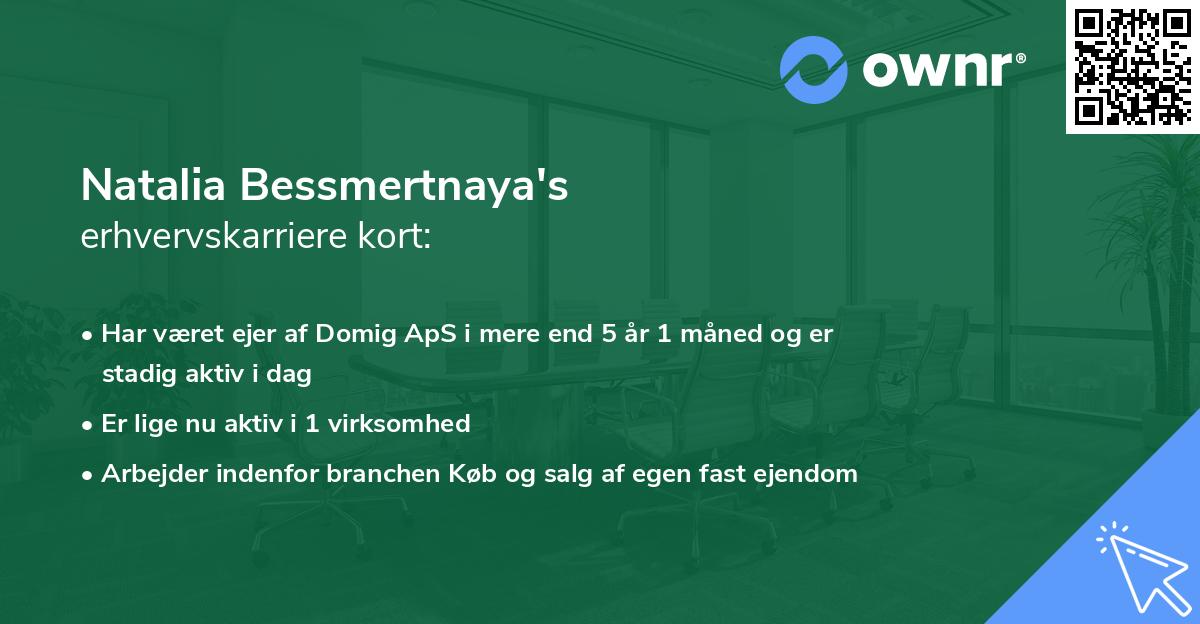 ownr®

Natalia Bessmertnaya's
erhvervskarriere kort:

• Har været ejer af Domig ApS i mere end 5 år 1 måned og er stadig aktiv i dag
• Er lige nu aktiv i 1 virksomhed
• Arbejder indenfor branchen Køb og salg af egen fast ejendom